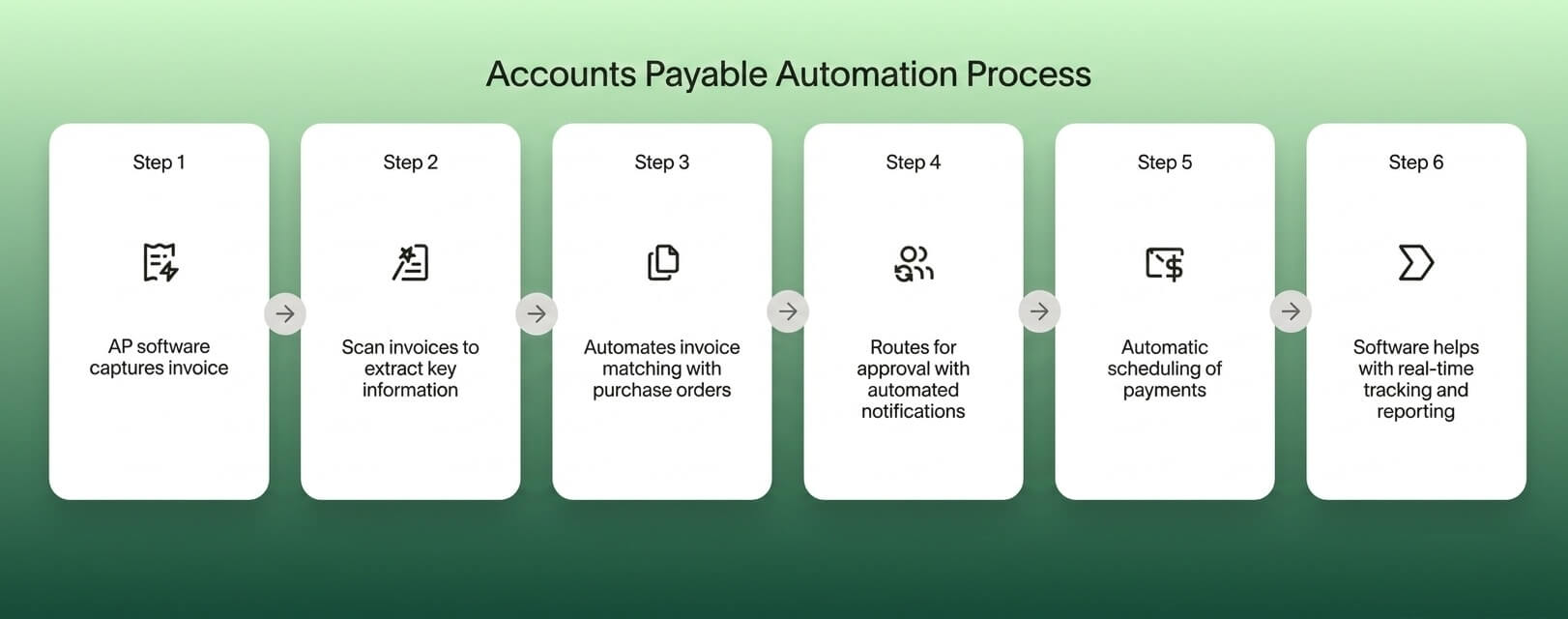 Accounts Payable Automation Process

Step 1

AP software captures invoice

Step 2

Scan invoices to extract key information

Step 3

Automates invoice matching with purchase orders

Step 4

Routes for approval with automated notifications

Step 5

Automatic scheduling of payments

Step 6

Software helps with real-time tracking and reporting